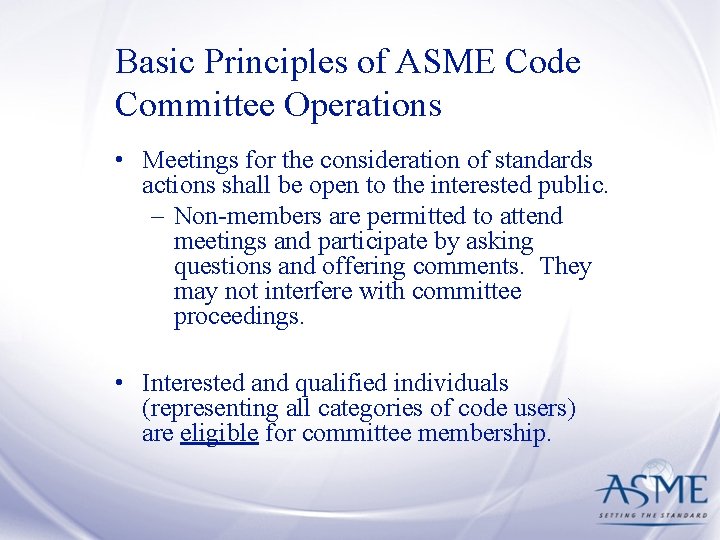 Basic Principles of ASME Code Committee Operations

• Meetings for the consideration of standards actions shall be open to the interested public.
– Non-members are permitted to attend meetings and participate by asking questions and offering comments. They may not interfere with committee proceedings.

• Interested and qualified individuals (representing all categories of code users) are eligible for committee membership.

ASME
SETTING THE STANDARD